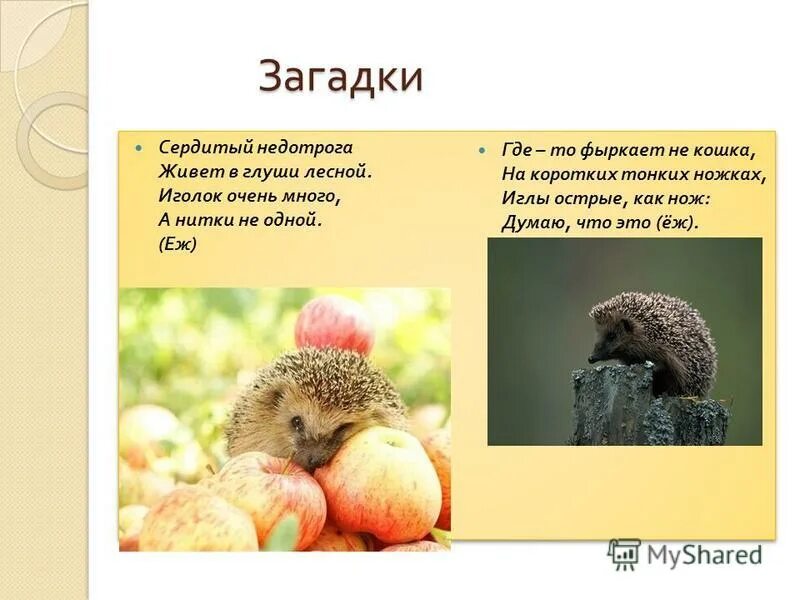 Загадки

Сердитый недотрога
Живет в глуши лесной.
Иголок очень много,
А нитки не одной.
(Еж)

Где – то фыркает не кошка,
На коротких тонких ножках,
Иглы острые, как нож:
Думаю, что это (ёж).

MyShared